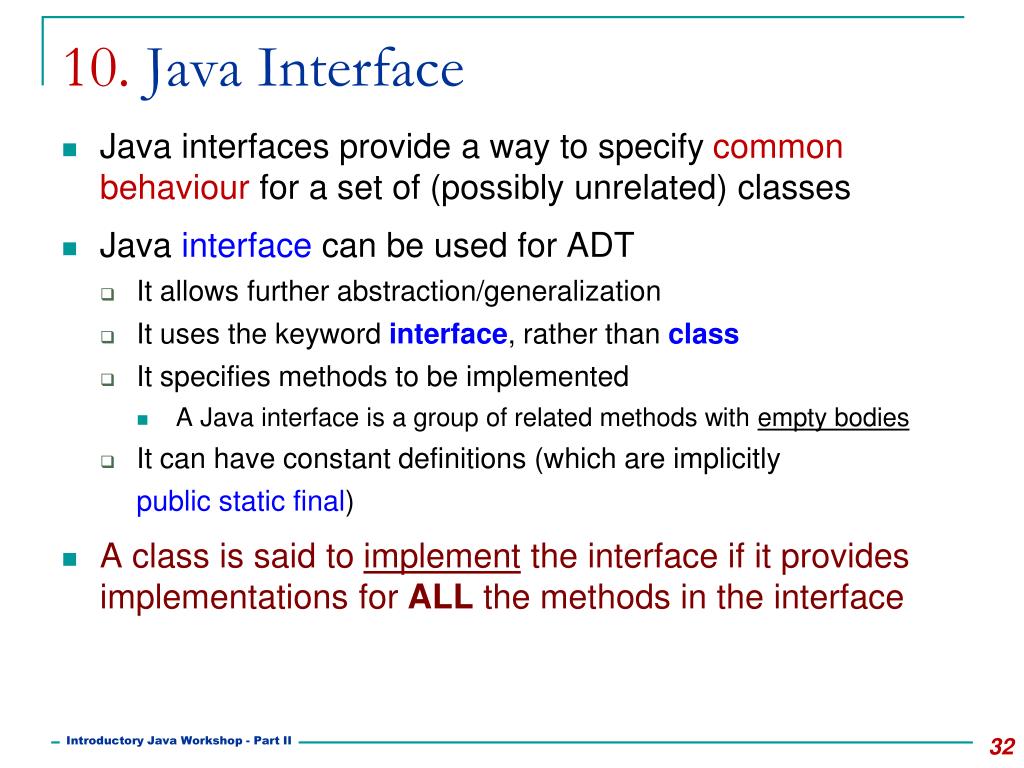 10. Java Interface

Java interfaces provide a way to specify common behaviour for a set of (possibly unrelated) classes

Java interface can be used for ADT

It allows further abstraction/generalization

It uses the keyword interface, rather than class

It specifies methods to be implemented

A Java interface is a group of related methods with empty bodies

It can have constant definitions (which are implicitly public static final)

A class is said to implement the interface if it provides implementations for ALL the methods in the interface

Introductory Java Workshop - Part II

32